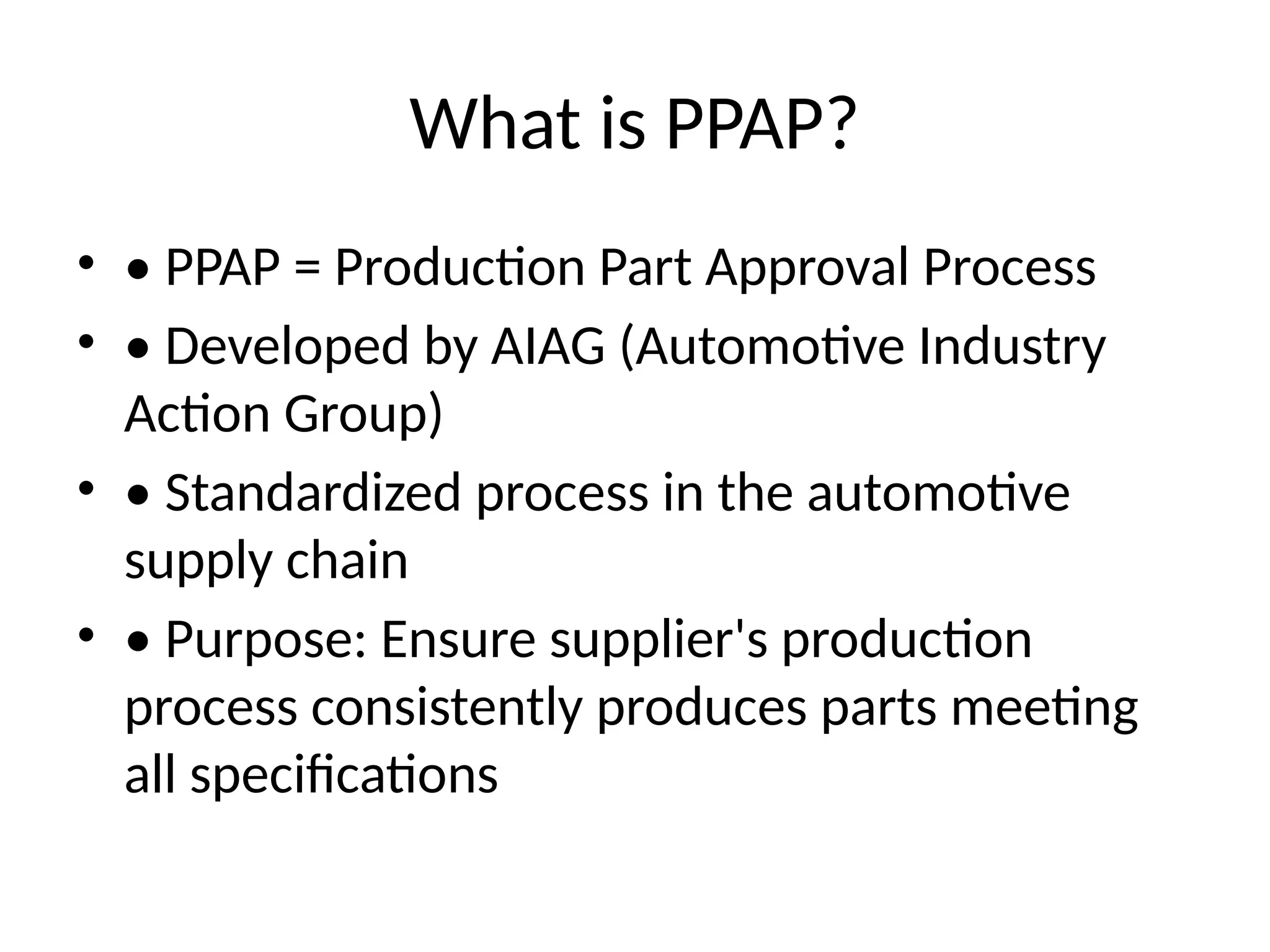 What is PPAP?

• • PPAP = Production Part Approval Process

• • Developed by AIAG (Automotive Industry Action Group)

• • Standardized process in the automotive supply chain

• • Purpose: Ensure supplier's production process consistently produces parts meeting all specifications